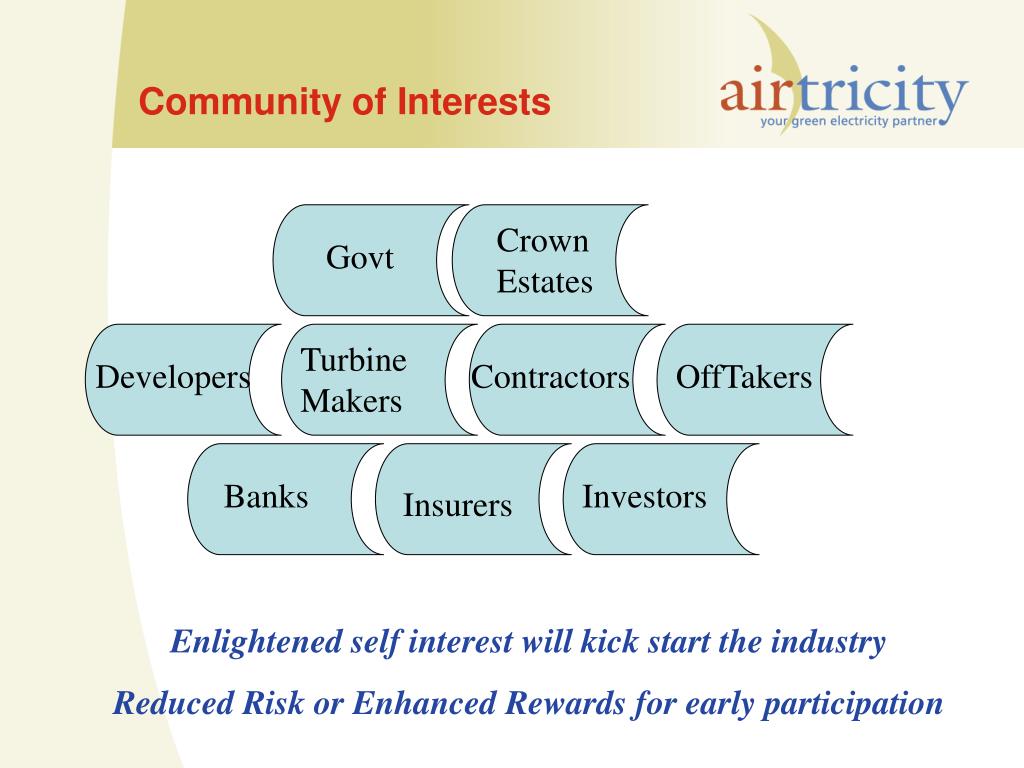 Community of Interests

airtricity
your green electricity partner

Govt

Crown Estates

Developers

Turbine Makers

Contractors

OffTakers

Banks

Insurers

Investors

Enlightened self interest will kick start the industry

Reduced Risk or Enhanced Rewards for early participation